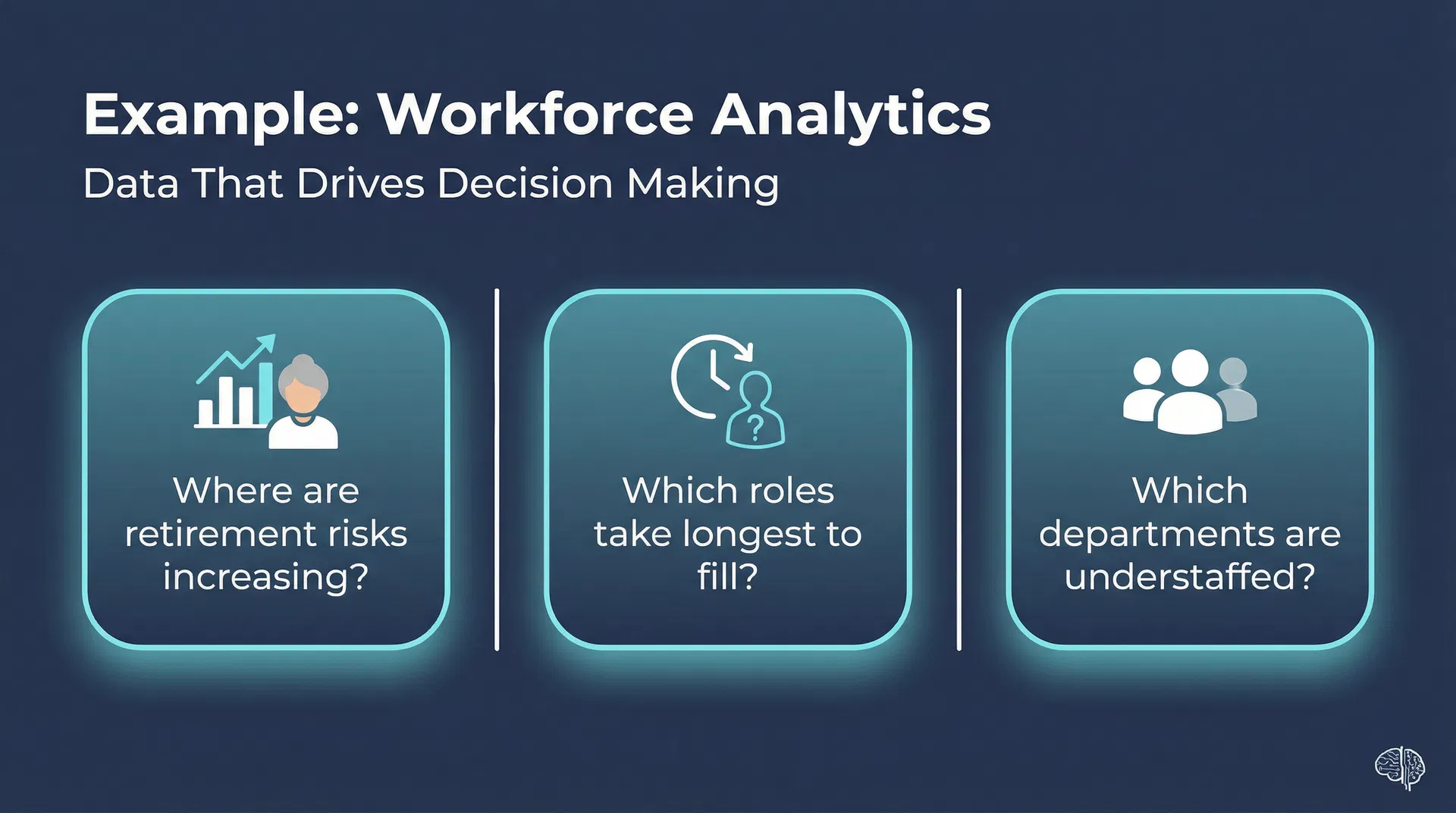 Example: Workforce Analytics

Data That Drives Decision Making

Where are retirement risks increasing?

Which roles take longest to fill?

Which departments are understaffed?